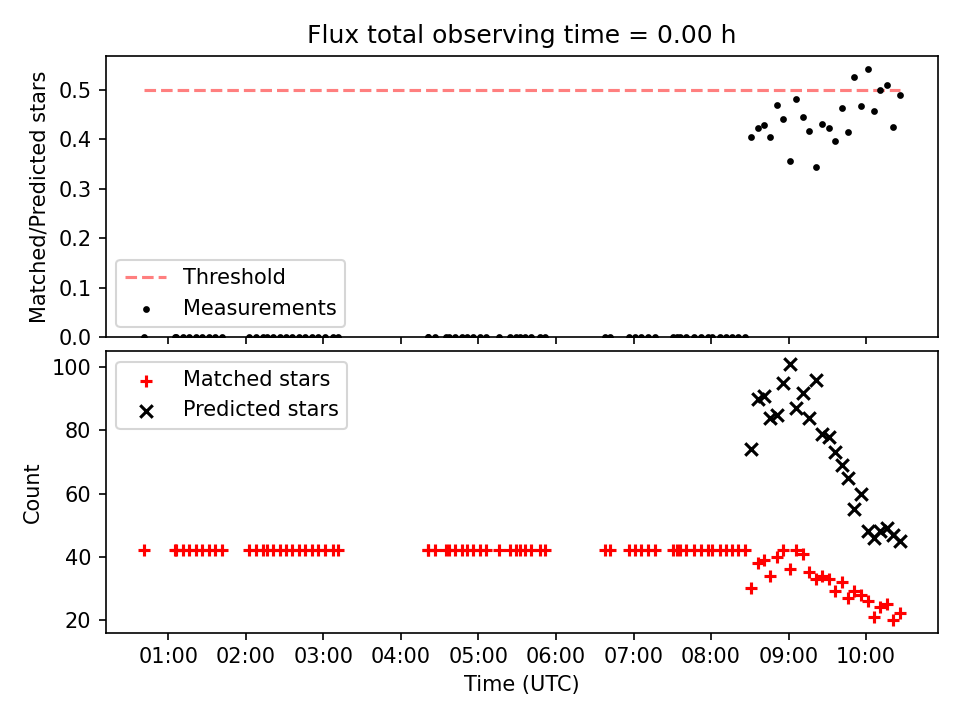 Flux total observing time = 0.00 h

Matched/Predicted stars

0.5
0.4
0.3
0.2
0.1
0.0

Threshold
Measurements

Count

100
80
60
40
20

Matched stars
Predicted stars

01:00 02:00 03:00 04:00 05:00 06:00 07:00 08:00 09:00 10:00

Time (UTC)